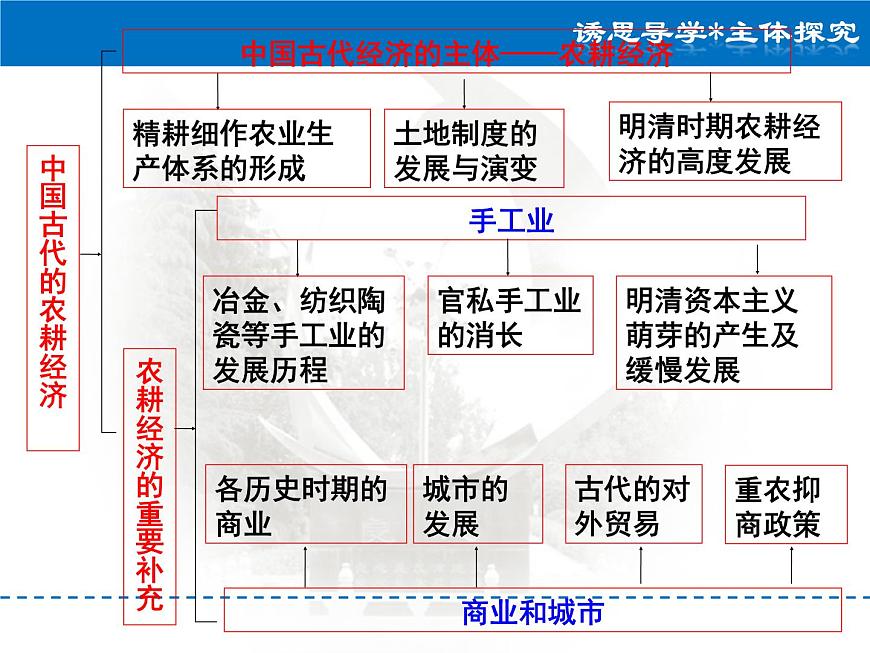 诱思导学*主体探究

中国古代经济的主体——农耕经济

精耕细作农业生产体系的形成

土地制度的发展与演变

明清时期农耕经济的高度发展

中国古代的农耕经济

手工业

冶金、纺织陶瓷等手工业的发展历程

官私手工业的消长

明清资本主义萌芽的产生及缓慢发展

农耕经济的重要补充

各历史时期的商业

城市的发展

古代的对外贸易

重农抑商政策

商业和城市